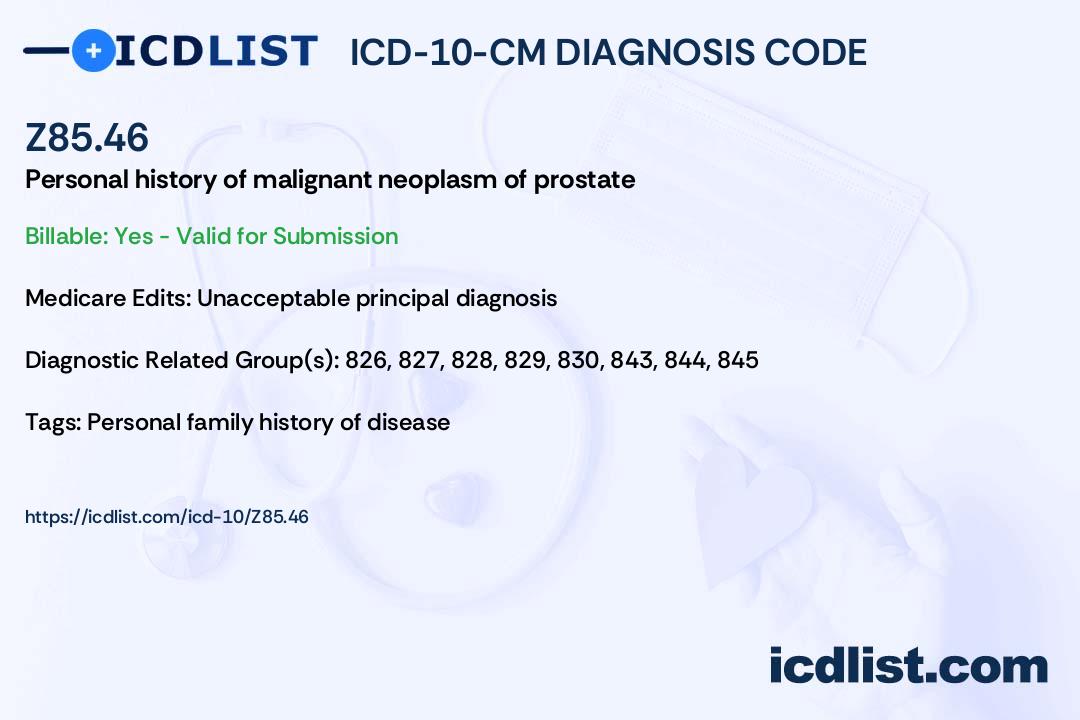 ICDLIST ICD-10-CM DIAGNOSIS CODE

Z85.46

Personal history of malignant neoplasm of prostate

Billable: Yes - Valid for Submission

Medicare Edits: Unacceptable principal diagnosis

Diagnostic Related Group(s): 826, 827, 828, 829, 830, 843, 844, 845

Tags: Personal family history of disease

https://icdlist.com/icd-10/Z85.46

icdlist.com